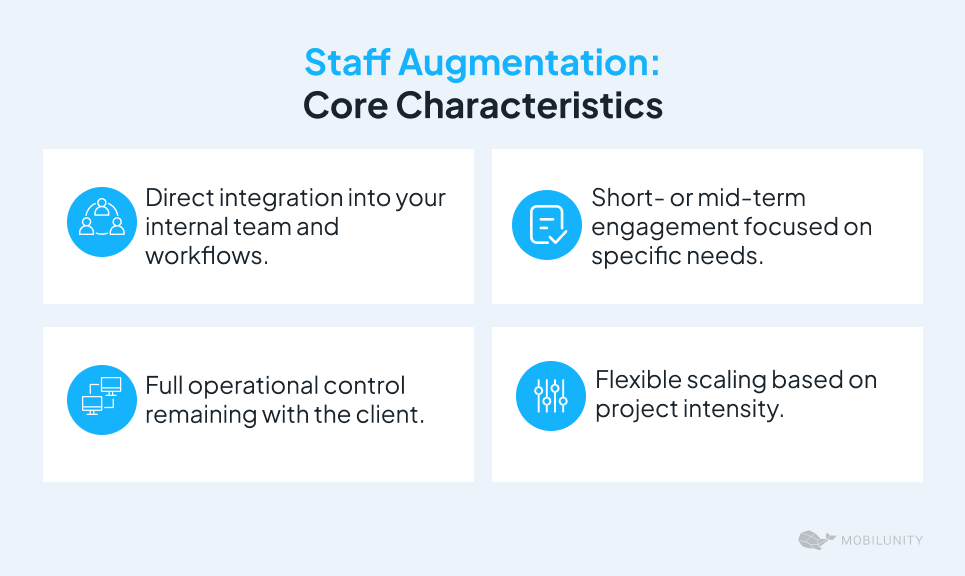 Staff Augmentation:
Core Characteristics

Direct integration into your internal team and workflows.

Short- or mid-term engagement focused on specific needs.

Full operational control remaining with the client.

Flexible scaling based on project intensity.

MOBILUNITY